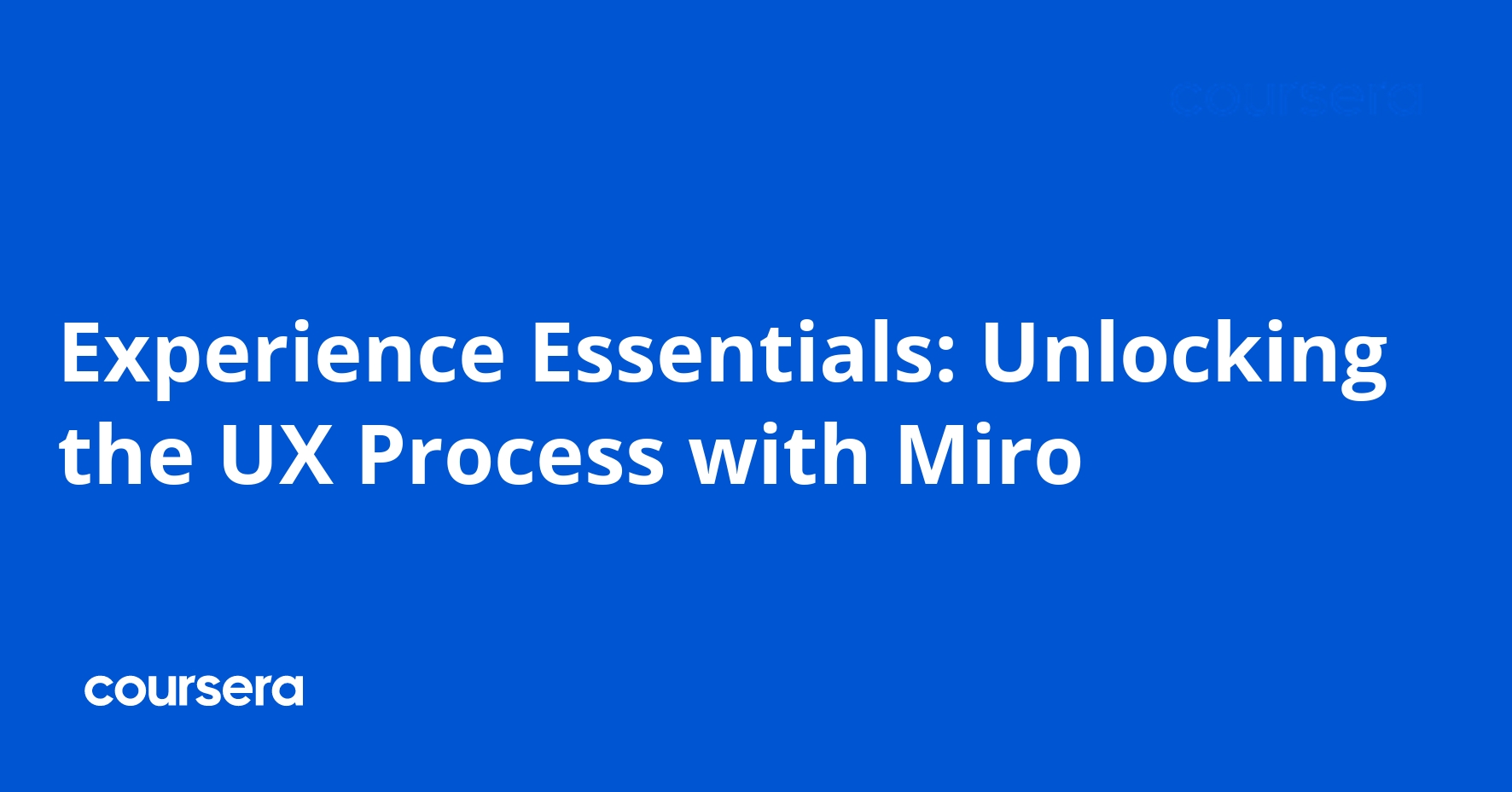 coursera

Experience Essentials: Unlocking the UX Process with Miro

coursera